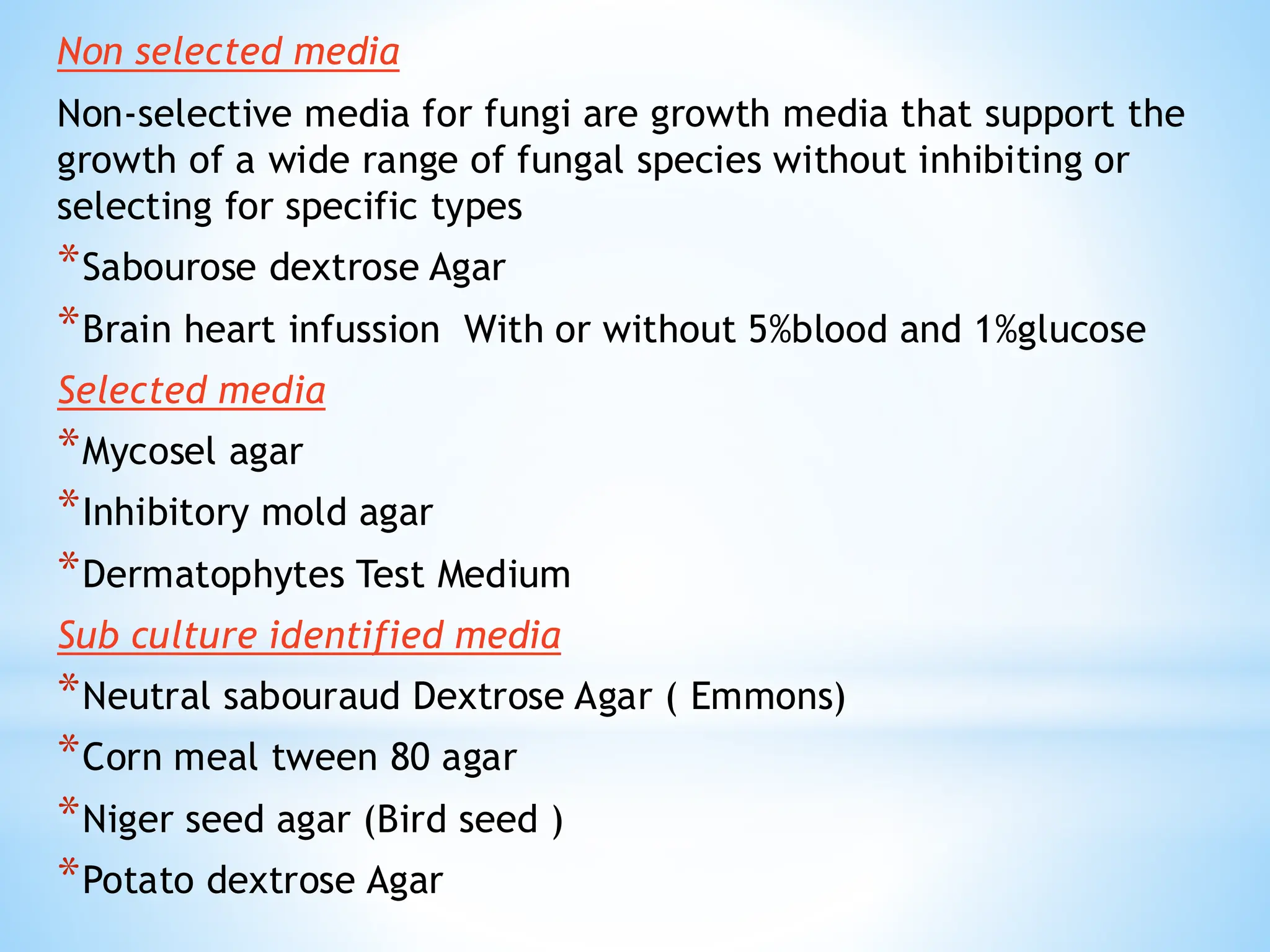 Non selected media

Non-selective media for fungi are growth media that support the growth of a wide range of fungal species without inhibiting or selecting for specific types

*Sabourose dextrose Agar

*Brain heart infussion  With or without 5%blood and 1%glucose

Selected media

*Mycosel agar

*Inhibitory mold agar

*Dermatophytes Test Medium

Sub culture identified media

*Neutral sabouraud Dextrose Agar ( Emmons)

*Corn meal tween 80 agar

*Niger seed agar (Bird seed )

*Potato dextrose Agar